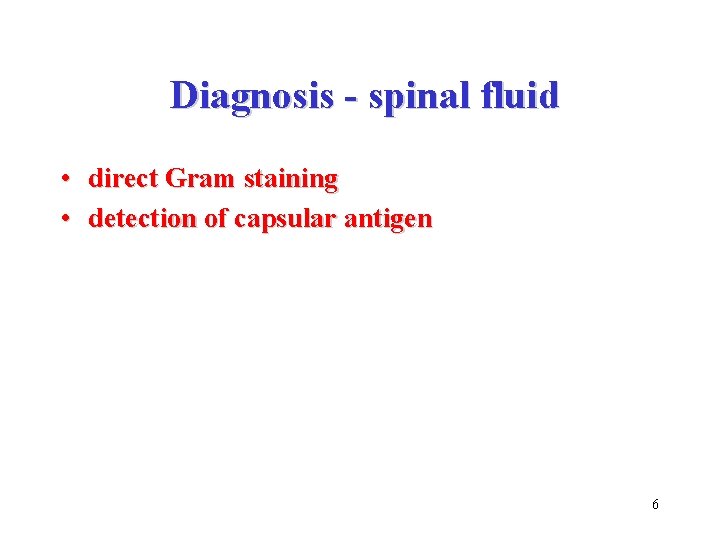 Diagnosis - spinal fluid

• direct Gram staining
• detection of capsular antigen

6